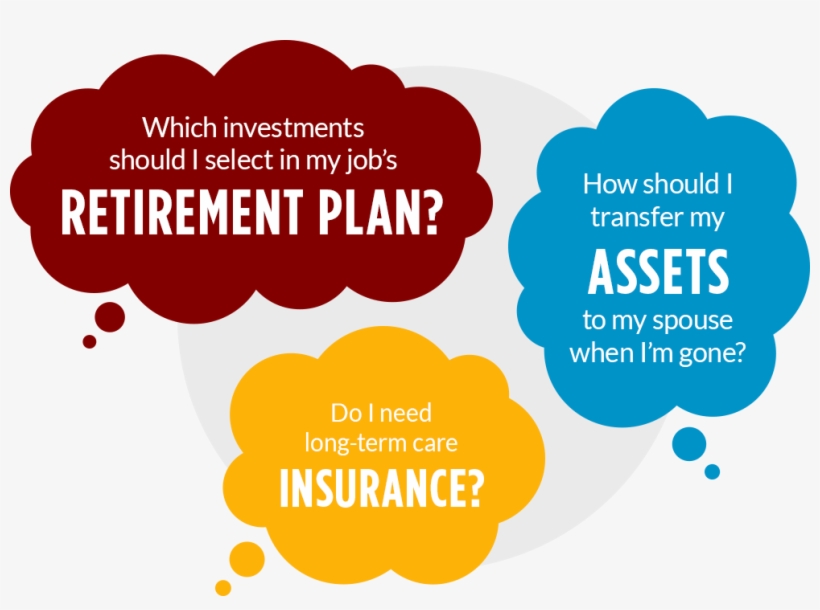 Which investments should I select in my job's RETIREMENT PLAN?

How should I transfer my ASSETS to my spouse when I'm gone?

Do I need long-term care INSURANCE?